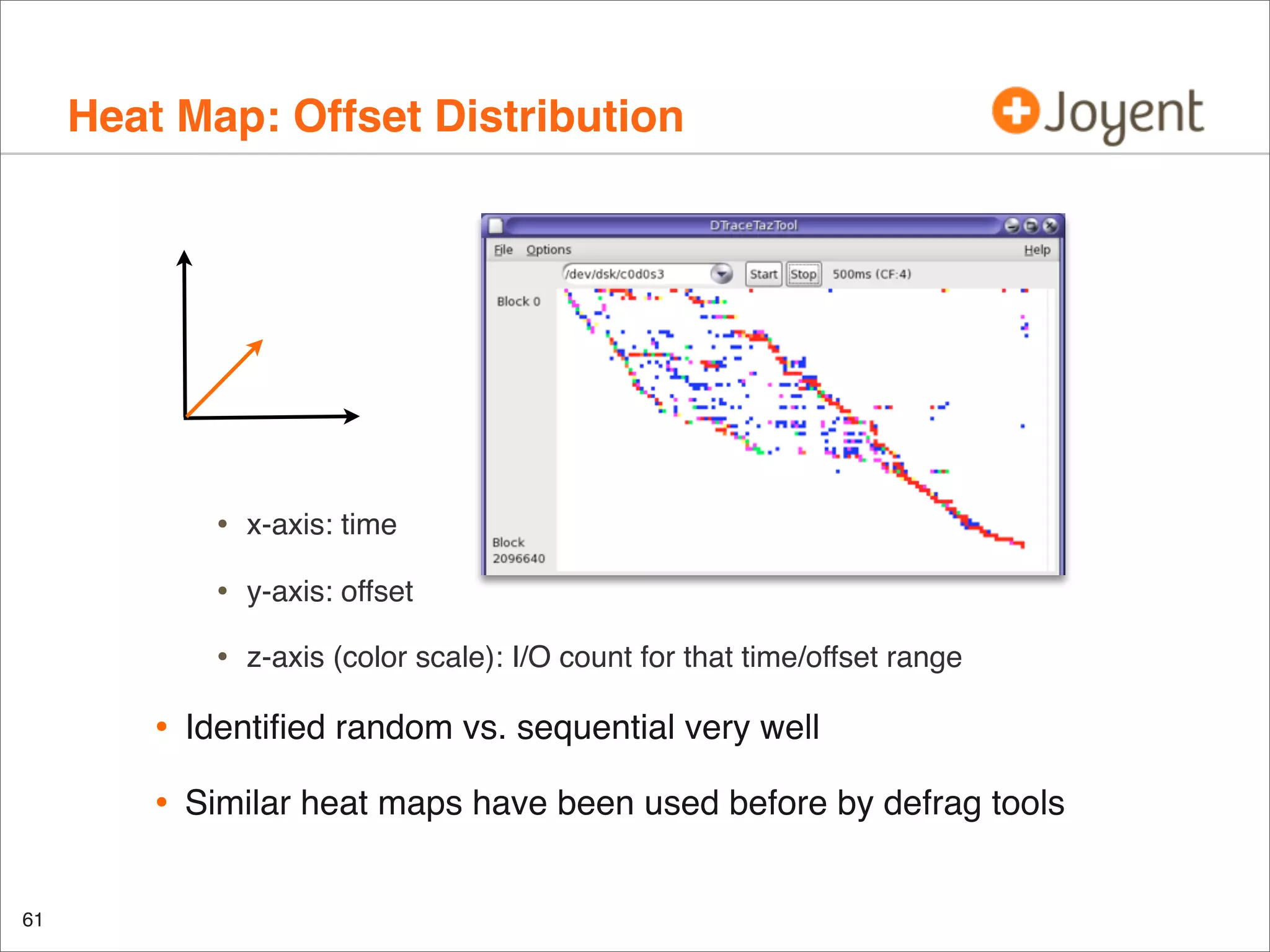 Heat Map: Offset Distribution

Joyent

DTraceTazTool

File Options Help

/dev/dsk/c0d0s3 Start Stop 500ms (CF:4)

Block 0

Block 2096640

• x-axis: time

• y-axis: offset

• z-axis (color scale): I/O count for that time/offset range

• Identified random vs. sequential very well

• Similar heat maps have been used before by defrag tools

61